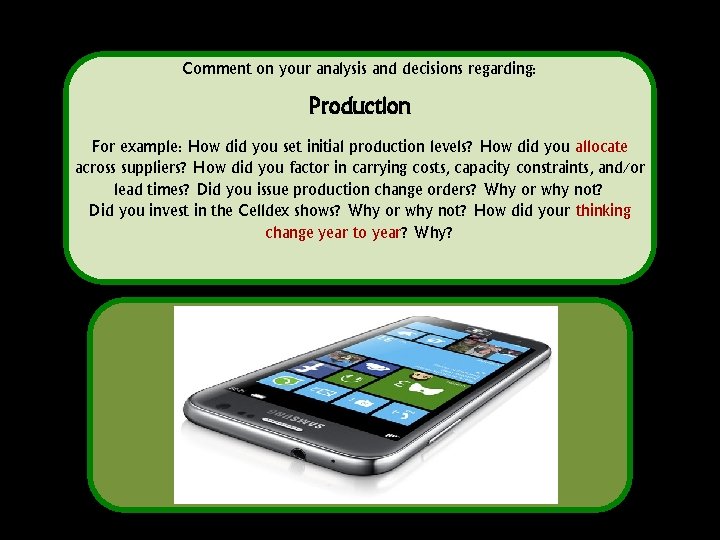 Comment on your analysis and decisions regarding:

Production

For example: How did you set initial production levels? How did you allocate across suppliers? How did you factor in carrying costs, capacity constraints, and/or lead times? Did you issue production change orders? Why or why not? Did you invest in the Celldex shows? Why or why not? How did your thinking change year to year? Why?

SAMSUNG